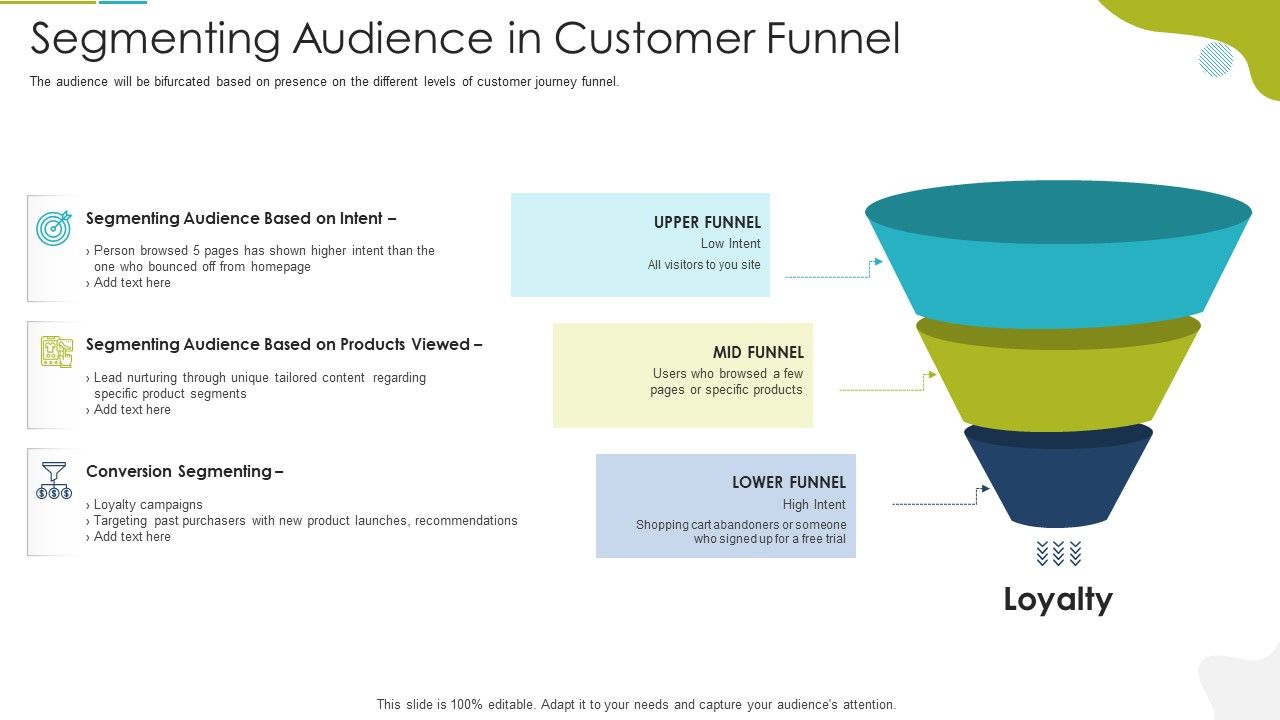 Segmenting Audience in Customer Funnel

The audience will be bifurcated based on presence on the different levels of customer journey funnel.

Segmenting Audience Based on Intent –

› Person browsed 5 pages has shown higher intent than the one who bounced off from homepage
› Add text here

Segmenting Audience Based on Products Viewed –

› Lead nurturing through unique tailored content regarding specific product segments
› Add text here

Conversion Segmenting –

› Loyalty campaigns
› Targeting past purchasers with new product launches, recommendations
› Add text here

UPPER FUNNEL
Low Intent
All visitors to you site

MID FUNNEL
Users who browsed a few pages or specific products

LOWER FUNNEL
High Intent
Shopping cart abandoners or someone who signed up for a free trial

Loyalty

This slide is 100% editable. Adapt it to your needs and capture your audience's attention.